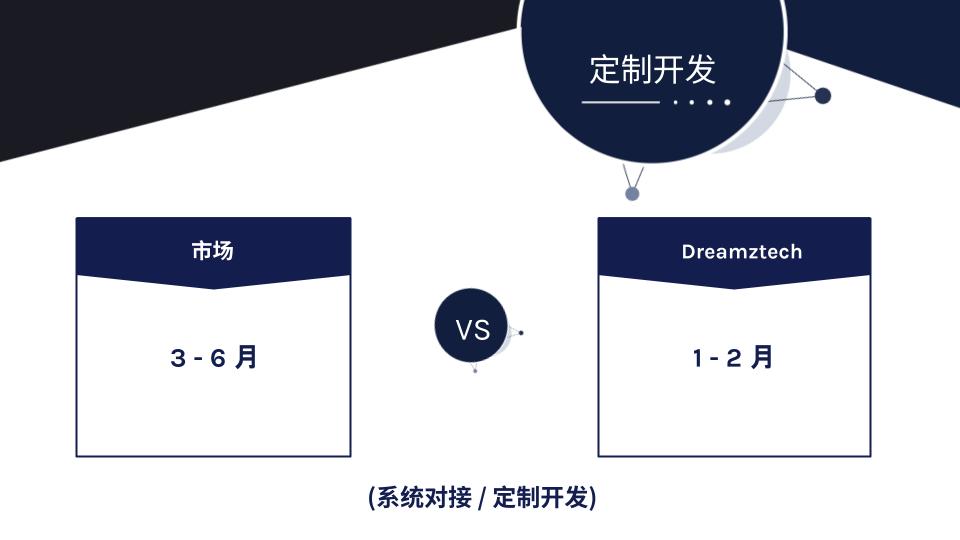 定制开发

市场

3 - 6 月

VS

Dreamztech

1 - 2 月

(系统对接 / 定制开发)